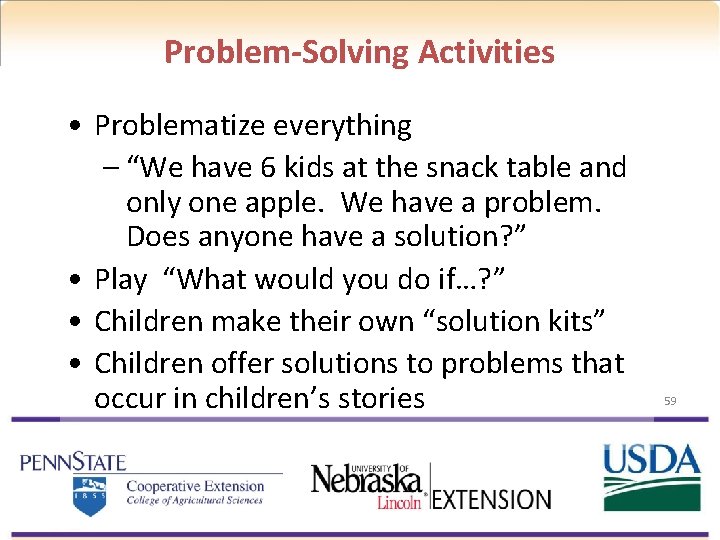 Problem-Solving Activities

• Problematize everything
– "We have 6 kids at the snack table and only one apple. We have a problem. Does anyone have a solution?"
• Play "What would you do if…?"
• Children make their own "solution kits"
• Children offer solutions to problems that occur in children's stories

59

PENNSTATE
1855
Cooperative Extension
College of Agricultural Sciences

UNIVERSITY OF Nebraska Lincoln EXTENSION

USDA